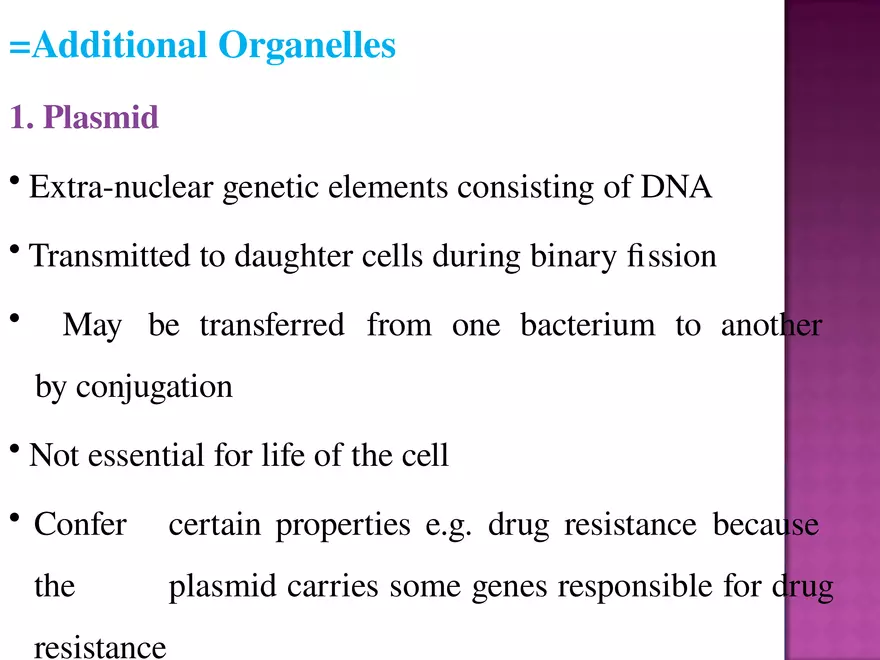 =Additional Organelles

1. Plasmid

• Extra-nuclear genetic elements consisting of DNA

• Transmitted to daughter cells during binary fission

• May be transferred from one bacterium to another by conjugation

• Not essential for life of the cell

• Confer certain properties e.g. drug resistance because the plasmid carries some genes responsible for drug resistance